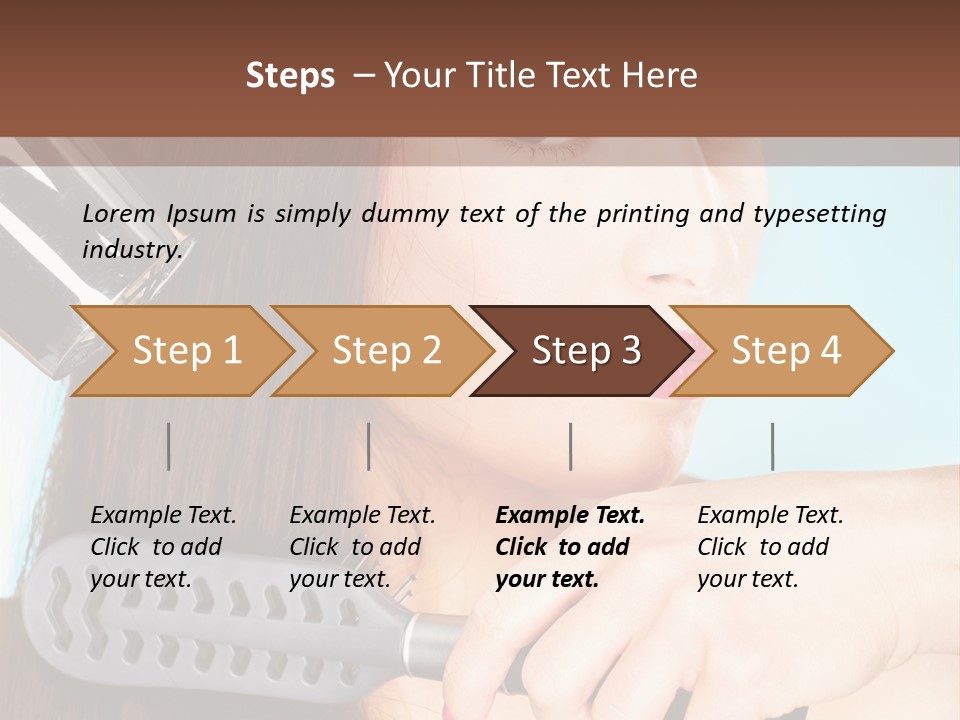 Steps – Your Title Text Here

Lorem Ipsum is simply dummy text of the printing and typesetting industry.

Step 1

Step 2

Step 3

Step 4

Example Text. Click to add your text.

Example Text. Click to add your text.

Example Text. Click to add your text.

Example Text. Click to add your text.